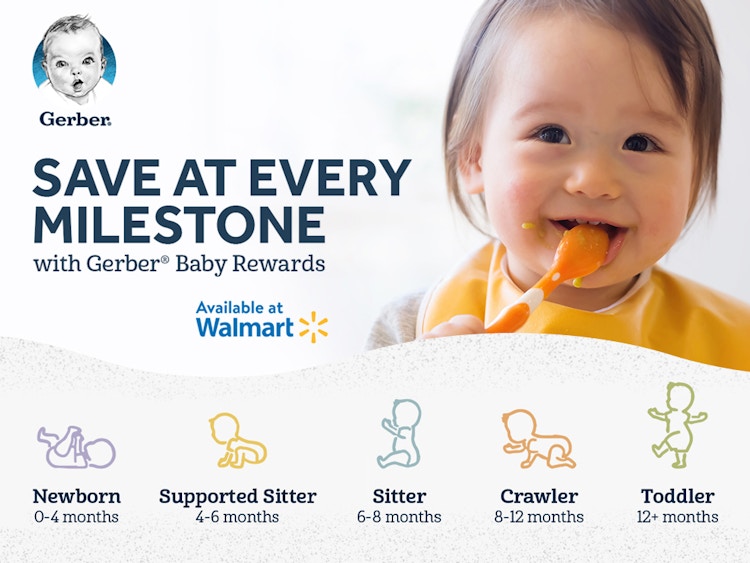 Gerber.

SAVE AT EVERY MILESTONE
with Gerber® Baby Rewards

Available at
Walmart

Newborn
0-4 months

Supported Sitter
4-6 months

Sitter
6-8 months

Crawler
8-12 months

Toddler
12+ months